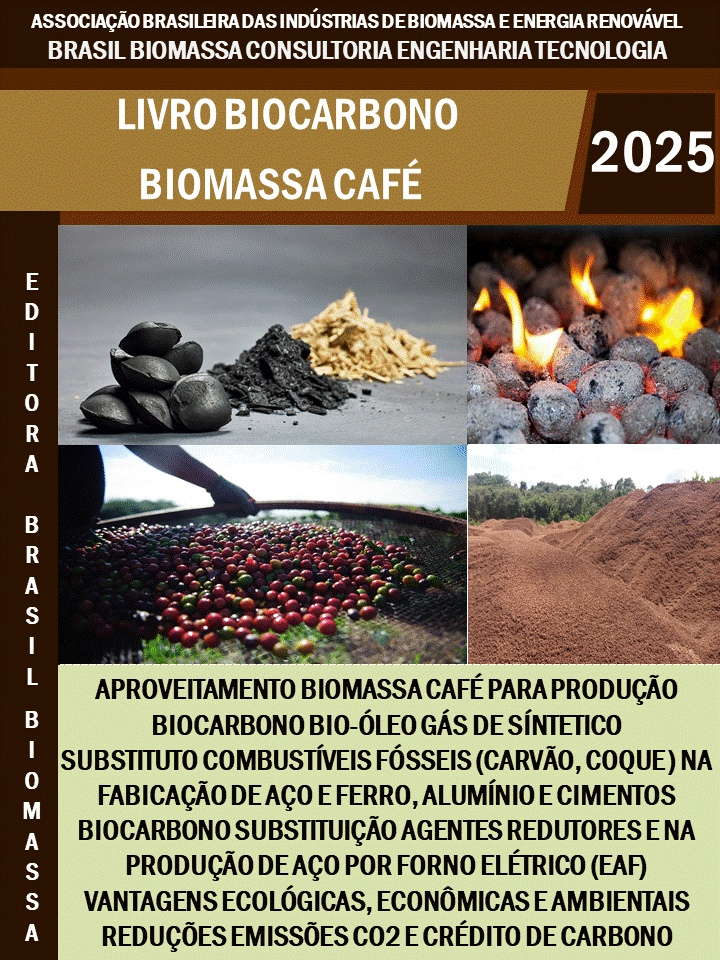 ASSOCIAÇÃO BRASILEIRA DAS INDÚSTRIAS DE BIOMASSA E ENERGIA RENOVÁVEL
BRASIL BIOMASSA CONSULTORIA ENGENHARIA TECNOLOGIA

LIVRO BIOCARBONO
BIOMASSA CAFÉ

2025

EDITORA BRASIL BIOMASSA

APROVEITAMENTO BIOMASSA CAFÉ PARA PRODUÇÃO BIOCARBONO BIO-ÓLEO GÁS DE SÍNTETICO SUBSTITUTO COMBUSTÍVEIS FÓSSEIS (CARVÃO, COQUE) NA FABICAÇÃO DE AÇO E FERRO, ALUMÍNIO E CIMENTOS BIOCARBONO SUBSTITUIÇÃO AGENTES REDUTORES E NA PRODUÇÃO DE AÇO POR FORNO ELÉTRICO (EAF) VANTAGENS ECOLÓGICAS, ECONÔMICAS E AMBIENTAIS REDUÇÕES EMISSÕES CO2 E CRÉDITO DE CARBONO